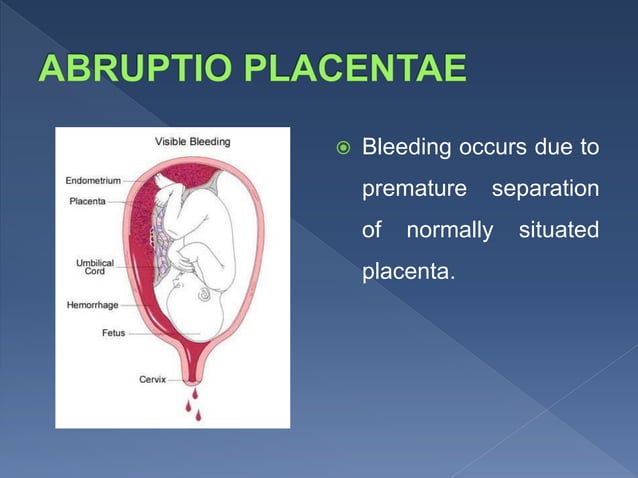 ABRUPTIO PLACENTAE

Visible Bleeding

Endometrium

Placenta

Umbilical Cord

Hemorrhage

Fetus

Cervix

Bleeding occurs due to premature separation of normally situated placenta.